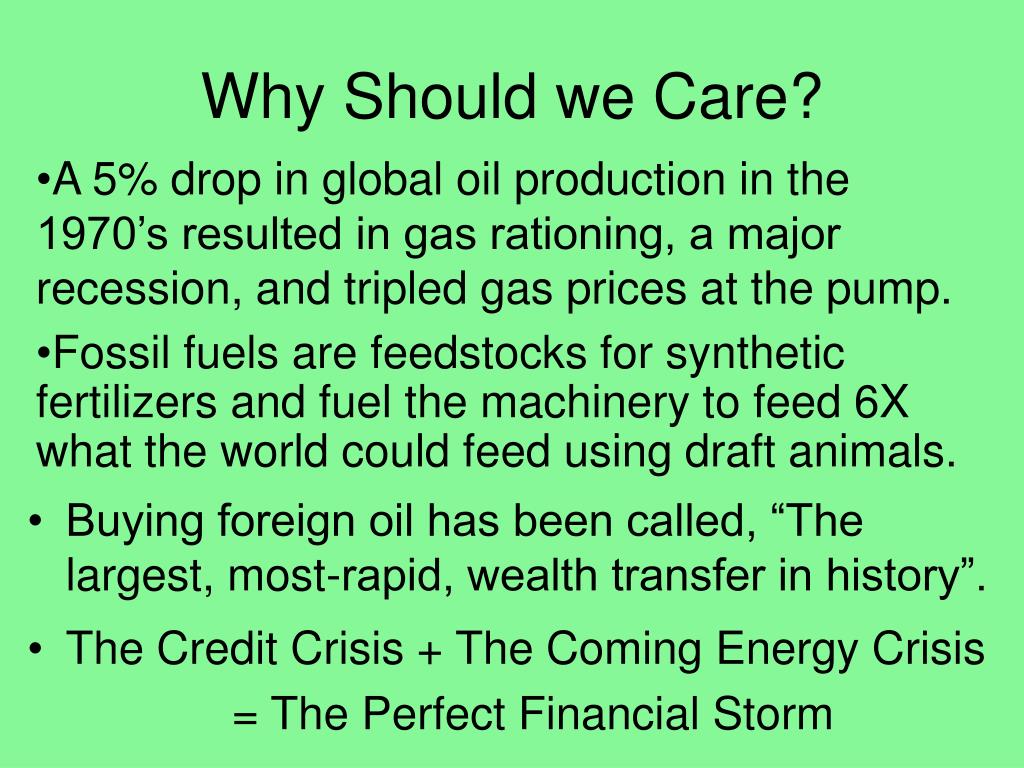 Why Should we Care?

•A 5% drop in global oil production in the 1970’s resulted in gas rationing, a major recession, and tripled gas prices at the pump.

•Fossil fuels are feedstocks for synthetic fertilizers and fuel the machinery to feed 6X what the world could feed using draft animals.

• Buying foreign oil has been called, “The largest, most-rapid, wealth transfer in history”.

• The Credit Crisis + The Coming Energy Crisis

= The Perfect Financial Storm